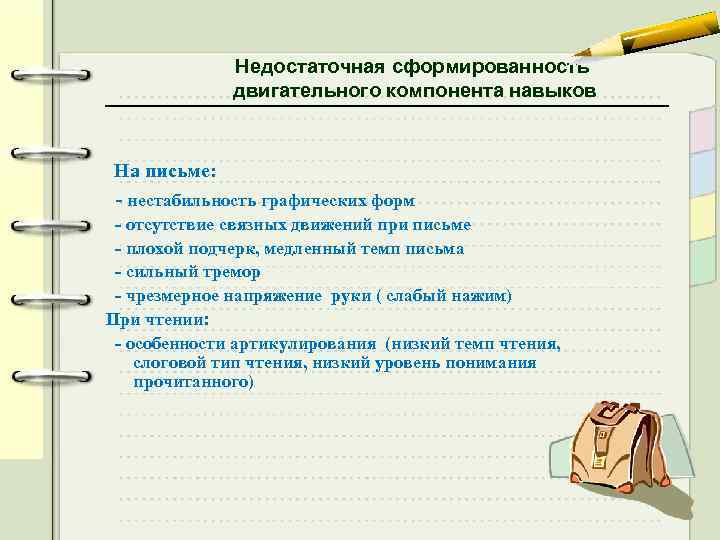 Недостаточная сформированность двигательного компонента навыков

На письме:

- нестабильность графических форм
- отсутствие связных движений при письме
- плохой подчерк, медленный темп письма
- сильный тремор
- чрезмерное напряжение руки ( слабый нажим)

При чтении:

- особенности артикулирования (низкий темп чтения, слоговой тип чтения, низкий уровень понимания прочитанного)